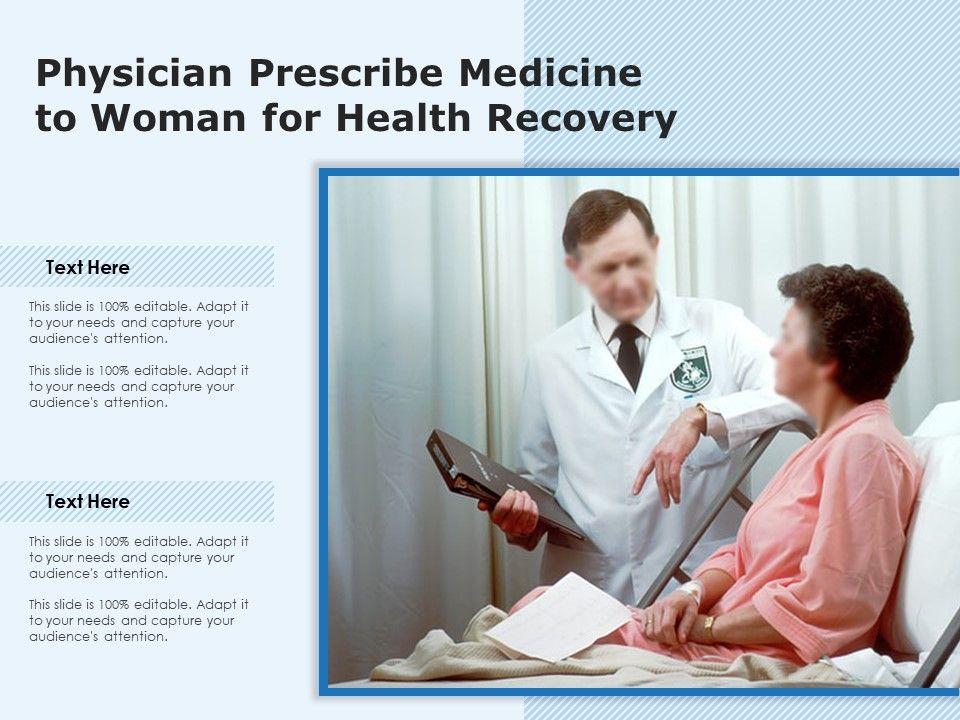 Physician Prescribe Medicine to Woman for Health Recovery

Text Here

This slide is 100% editable. Adapt it to your needs and capture your audience's attention.

This slide is 100% editable. Adapt it to your needs and capture your audience's attention.

Text Here

This slide is 100% editable. Adapt it to your needs and capture your audience's attention.

This slide is 100% editable. Adapt it to your needs and capture your audience's attention.